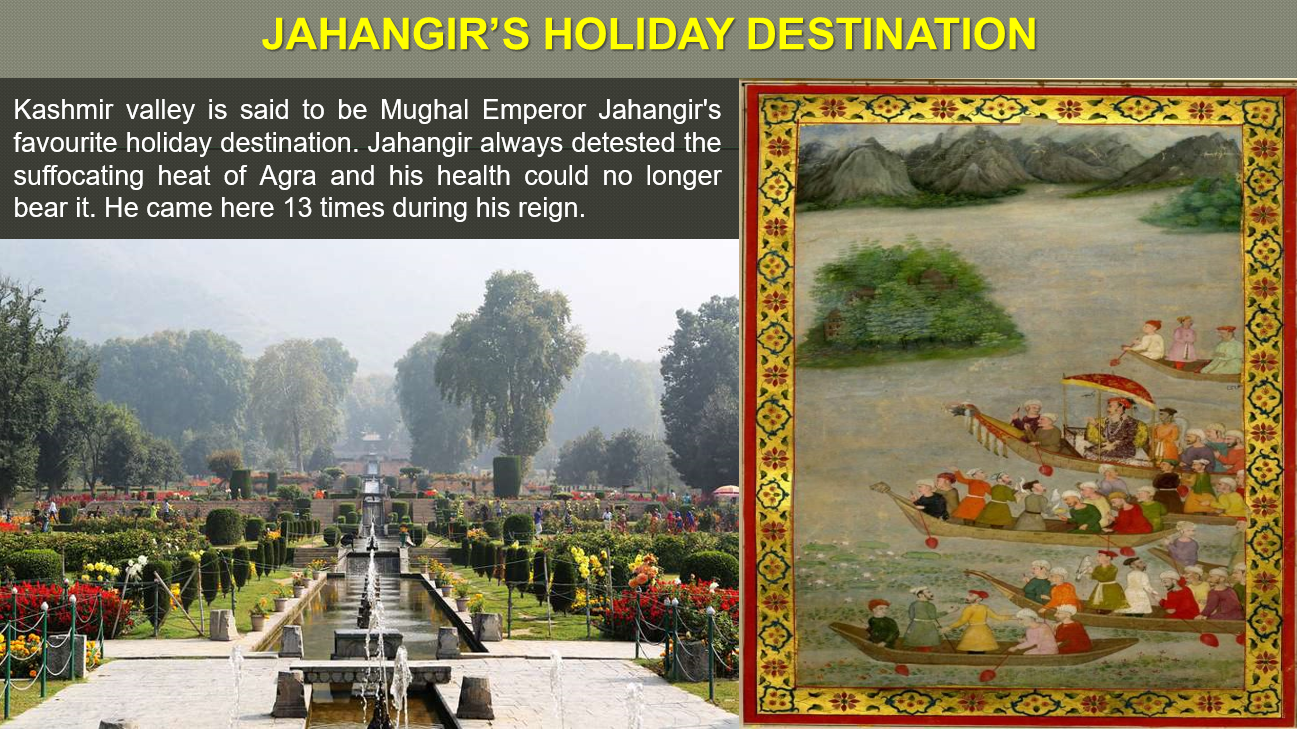 JAHANGIR'S HOLIDAY DESTINATION

Kashmir valley is said to be Mughal Emperor Jahangir's favourite holiday destination. Jahangir always detested the suffocating heat of Agra and his health could no longer bear it. He came here 13 times during his reign.